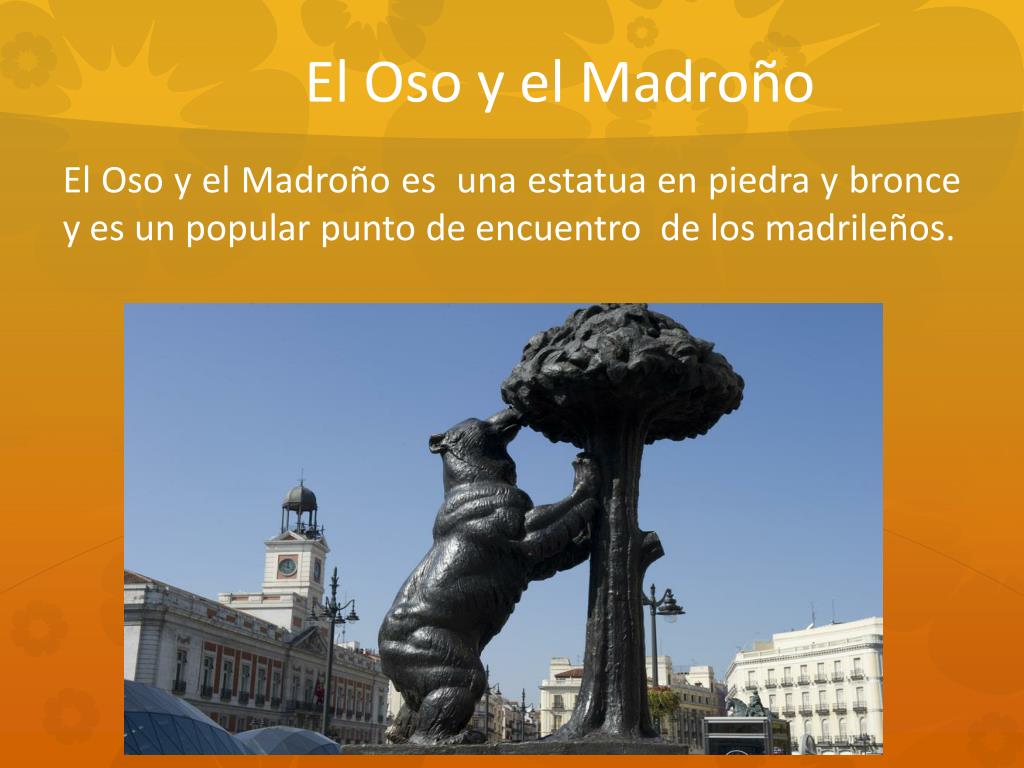 El Oso y el Madroño

El Oso y el Madroño es una estatua en piedra y bronce y es un popular punto de encuentro de los madrileños.